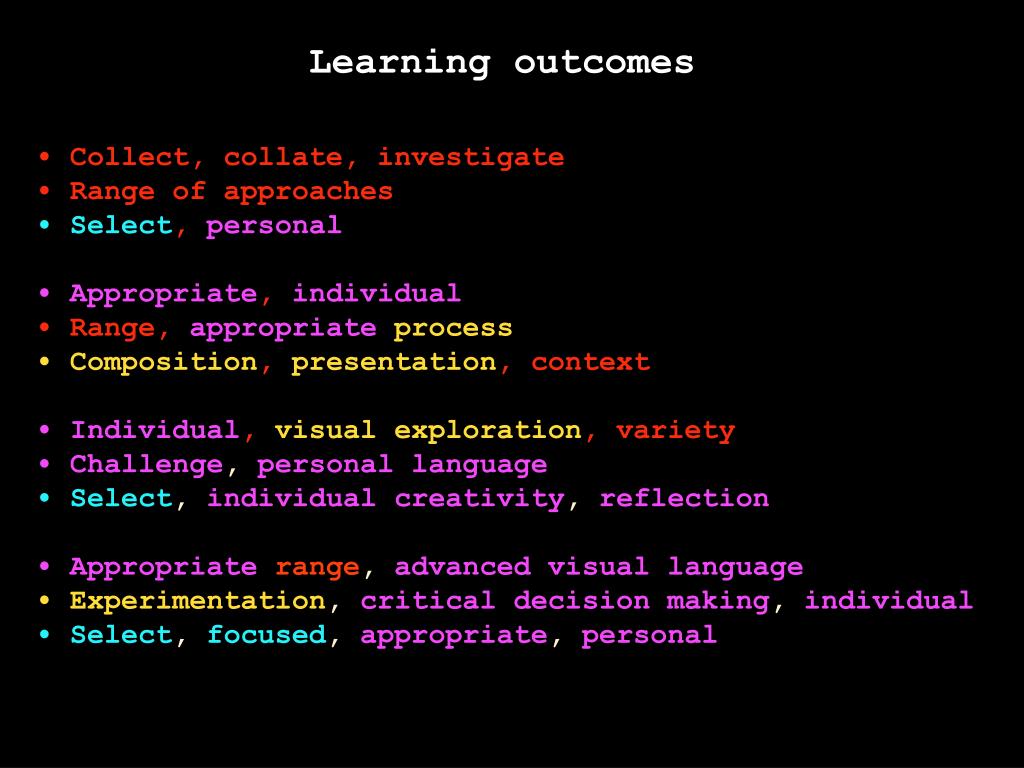 Learning outcomes

• Collect, collate, investigate
• Range of approaches
• Select, personal

• Appropriate, individual
• Range, appropriate process
• Composition, presentation, context

• Individual, visual exploration, variety
• Challenge, personal language
• Select, individual creativity, reflection

• Appropriate range, advanced visual language
• Experimentation, critical decision making, individual
• Select, focused, appropriate, personal